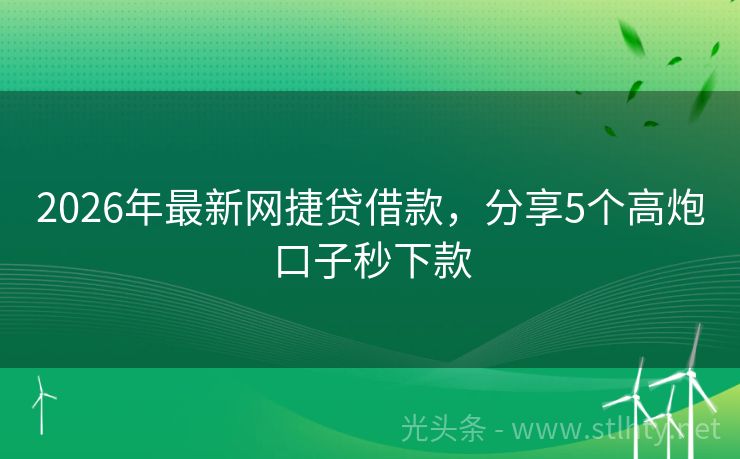 2026年最新网捷贷借款，分享5个高炮口子秒下款

光头条 - www.stlhty.net